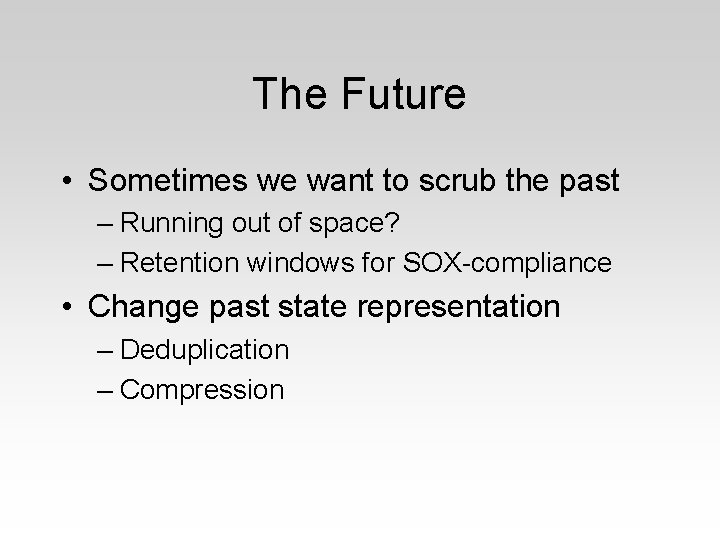 The Future

• Sometimes we want to scrub the past
– Running out of space?
– Retention windows for SOX-compliance

• Change past state representation
– Deduplication
– Compression